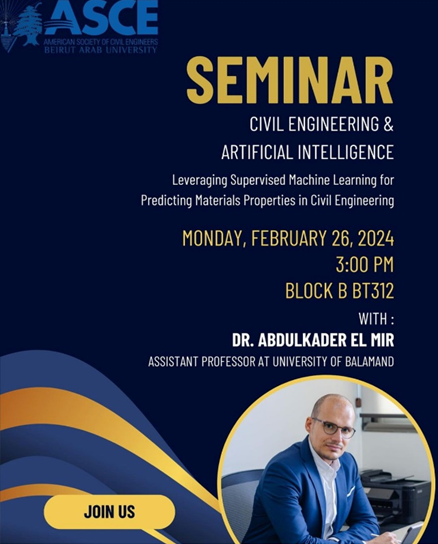 ASCE
AMERICAN SOCIETY OF CIVIL ENGINEERS
BEIRUT ARAB UNIVERSITY

SEMINAR

CIVIL ENGINEERING &
ARTIFICIAL INTELLIGENCE

Leveraging Supervised Machine Learning for Predicting Materials Properties in Civil Engineering

MONDAY, FEBRUARY 26, 2024
3:00 PM
BLOCK B BT312

WITH :
DR. ABDULKADER EL MIR
ASSISTANT PROFESSOR AT UNIVERSITY OF BALAMAND

JOIN US